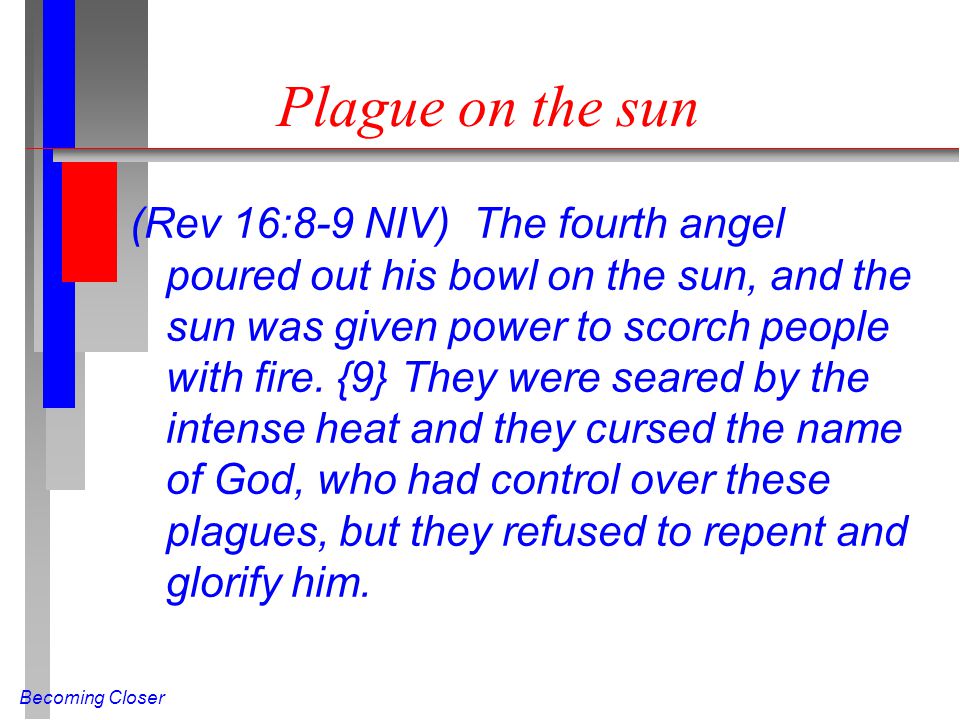 Plague on the sun

(Rev 16:8-9 NIV)  The fourth angel poured out his bowl on the sun, and the sun was given power to scorch people with fire. {9} They were seared by the intense heat and they cursed the name of God, who had control over these plagues, but they refused to repent and glorify him.

Becoming Closer